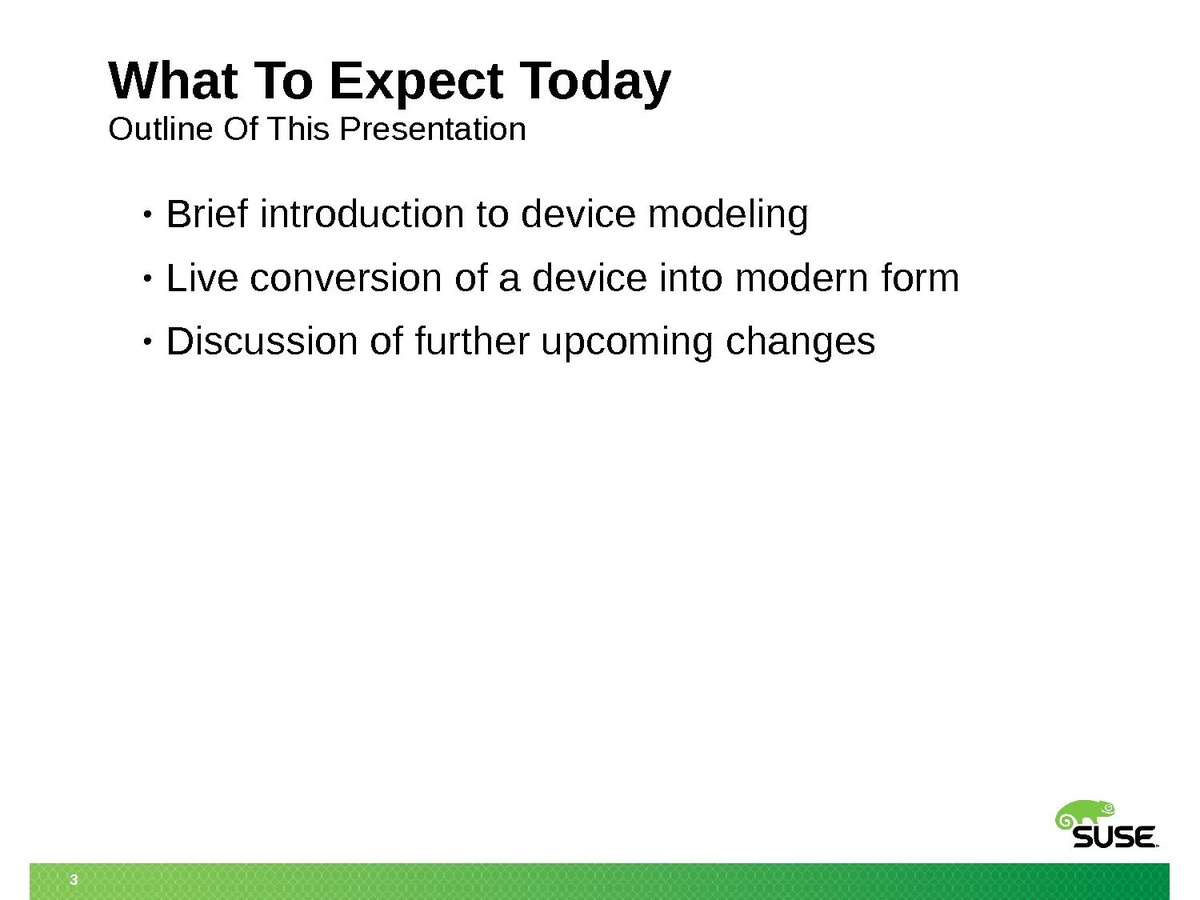 What To Expect Today
Outline Of This Presentation

• Brief introduction to device modeling
• Live conversion of a device into modern form
• Discussion of further upcoming changes

SUSE

3